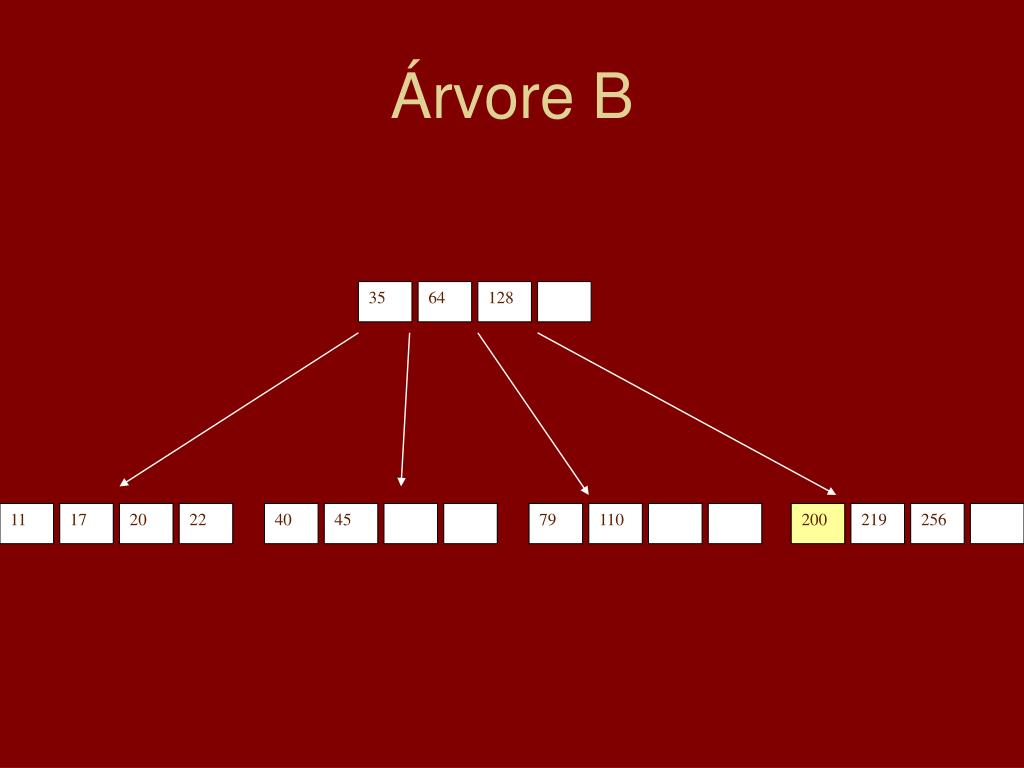 Árvore B

35 64 128

11 17 20 22

40 45

79 110

200 219 256